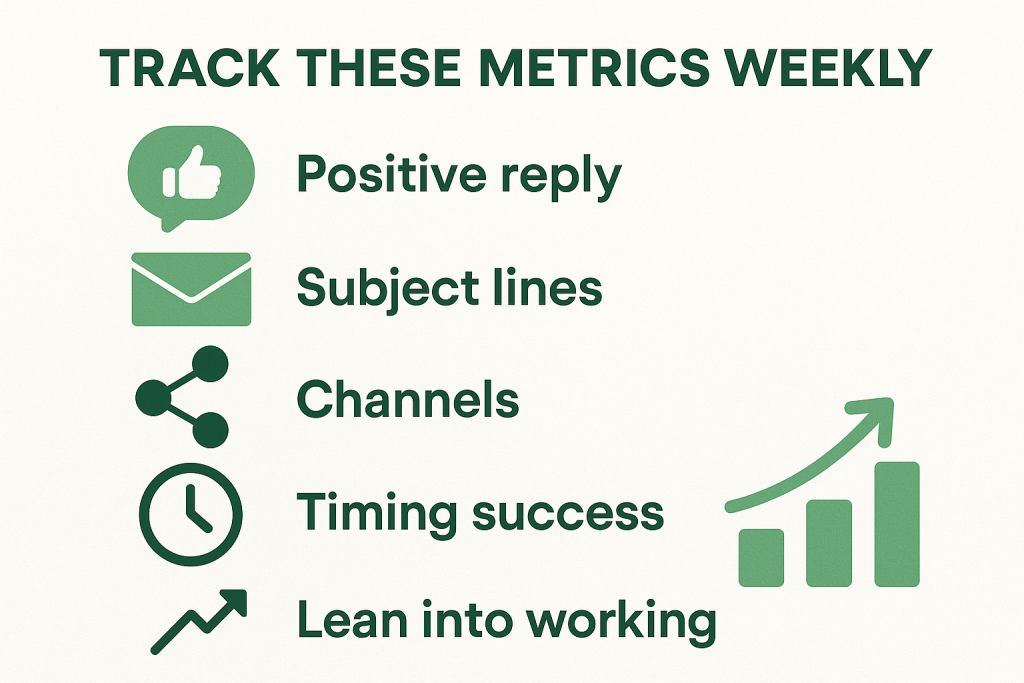 TRACK THESE METRICS WEEKLY

Positive reply

Subject lines

Channels

Timing success

Lean into working